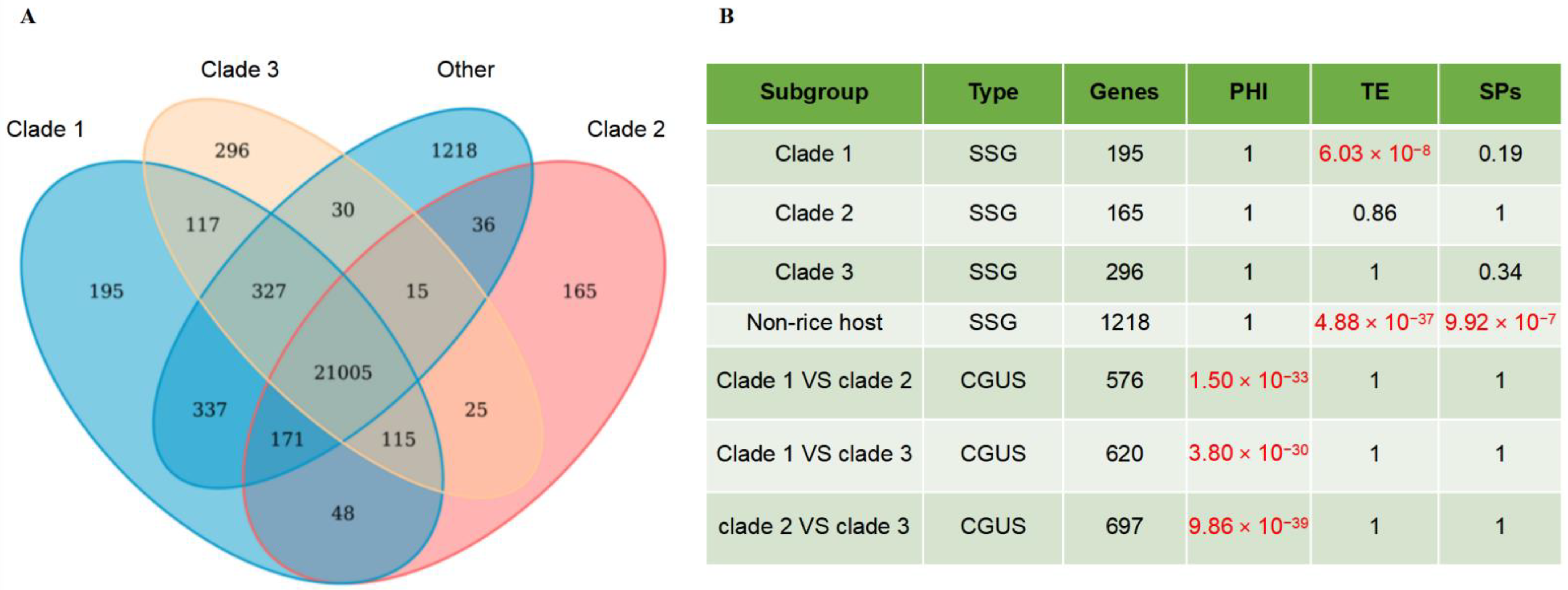 A

Clade 3
Other
Clade 1
Clade 2

296
1218
117
30
36
195
327
15
165
21005
337
25
171
115
48

B

| Subgroup | Type | Genes | PHI | TE | SPs |
|---|---|---|---|---|---|
| Clade 1 | SSG | 195 | 1 | $6.03 \times 10^{-8}$ | 0.19 |
| Clade 2 | SSG | 165 | 1 | 0.86 | 1 |
| Clade 3 | SSG | 296 | 1 | 1 | 0.34 |
| Non-rice host | SSG | 1218 | 1 | $4.88 \times 10^{-37}$ | $9.92 \times 10^{-7}$ |
| Clade 1 VS clade 2 | CGUS | 576 | $1.50 \times 10^{-33}$ | 1 | 1 |
| Clade 1 VS clade 3 | CGUS | 620 | $3.80 \times 10^{-30}$ | 1 | 1 |
| clade 2 VS clade 3 | CGUS | 697 | $9.86 \times 10^{-39}$ | 1 | 1 |